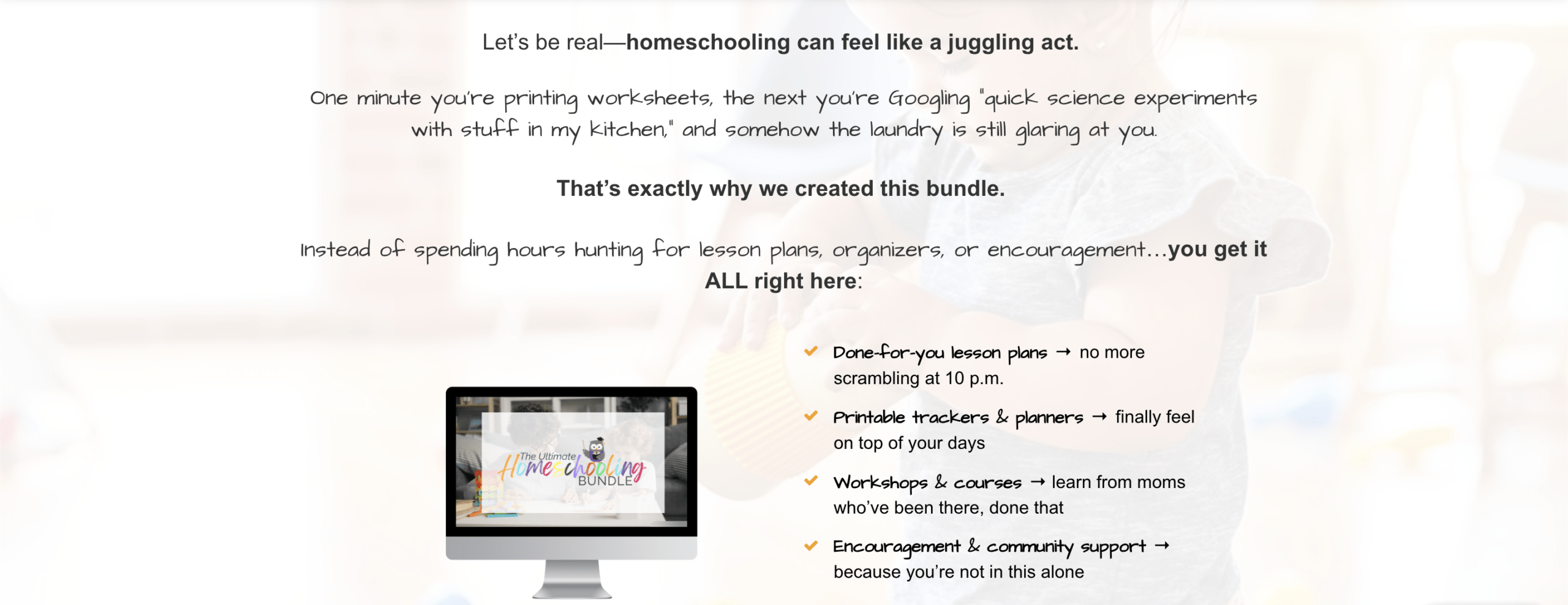 Let's be real—homeschooling can feel like a juggling act.

One minute you're printing worksheets, the next you're Googling "quick science experiments with stuff in my kitchen," and somehow the laundry is still glaring at you.

That's exactly why we created this bundle.

Instead of spending hours hunting for lesson plans, organizers, or encouragement…you get it ALL right here:

The Ultimate Homeschooling BUNDLE

Done-for-you lesson plans → no more scrambling at 10 p.m.

Printable trackers & planners → finally feel on top of your days

Workshops & courses → learn from moms who've been there, done that

Encouragement & community support → because you're not in this alone